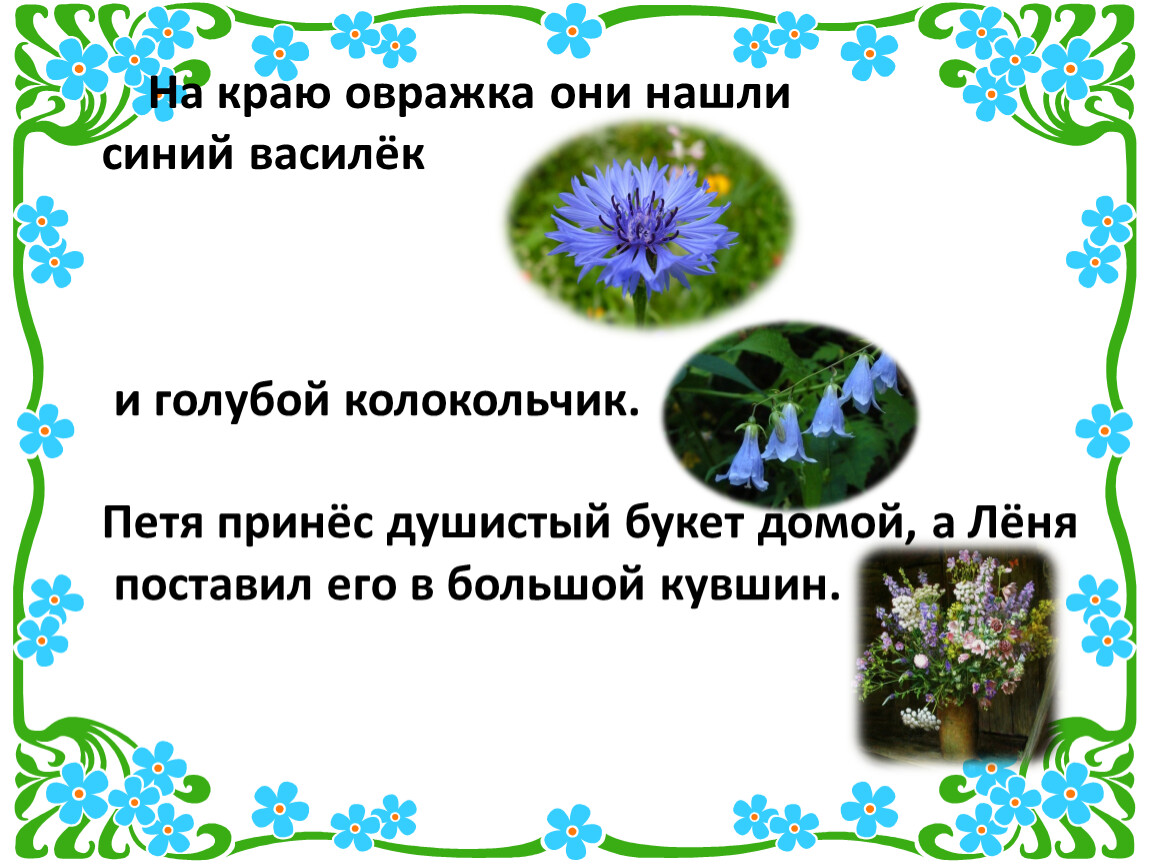 На краю овражка они нашли синий василёк

и голубой колокольчик.

Петя принёс душистый букет домой, а Лёня поставил его в большой кувшин.